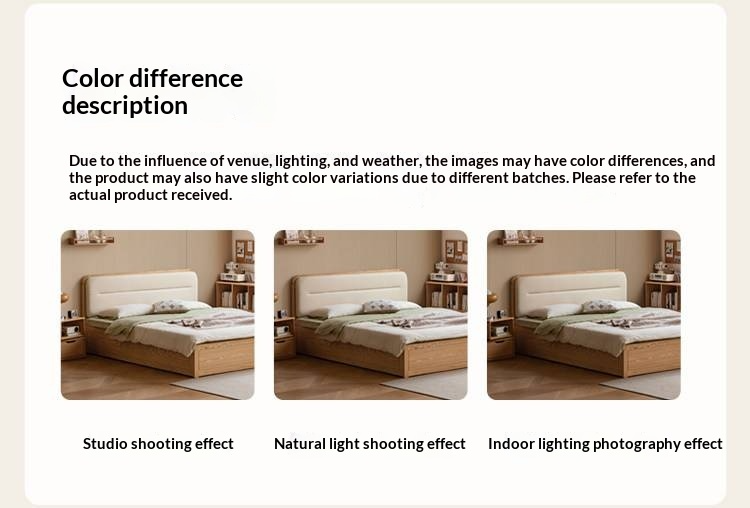 Color difference description

Due to the influence of venue, lighting, and weather, the images may have color differences, and the product may also have slight color variations due to different batches. Please refer to the actual product received.

Studio shooting effect

Natural light shooting effect

Indoor lighting photography effect